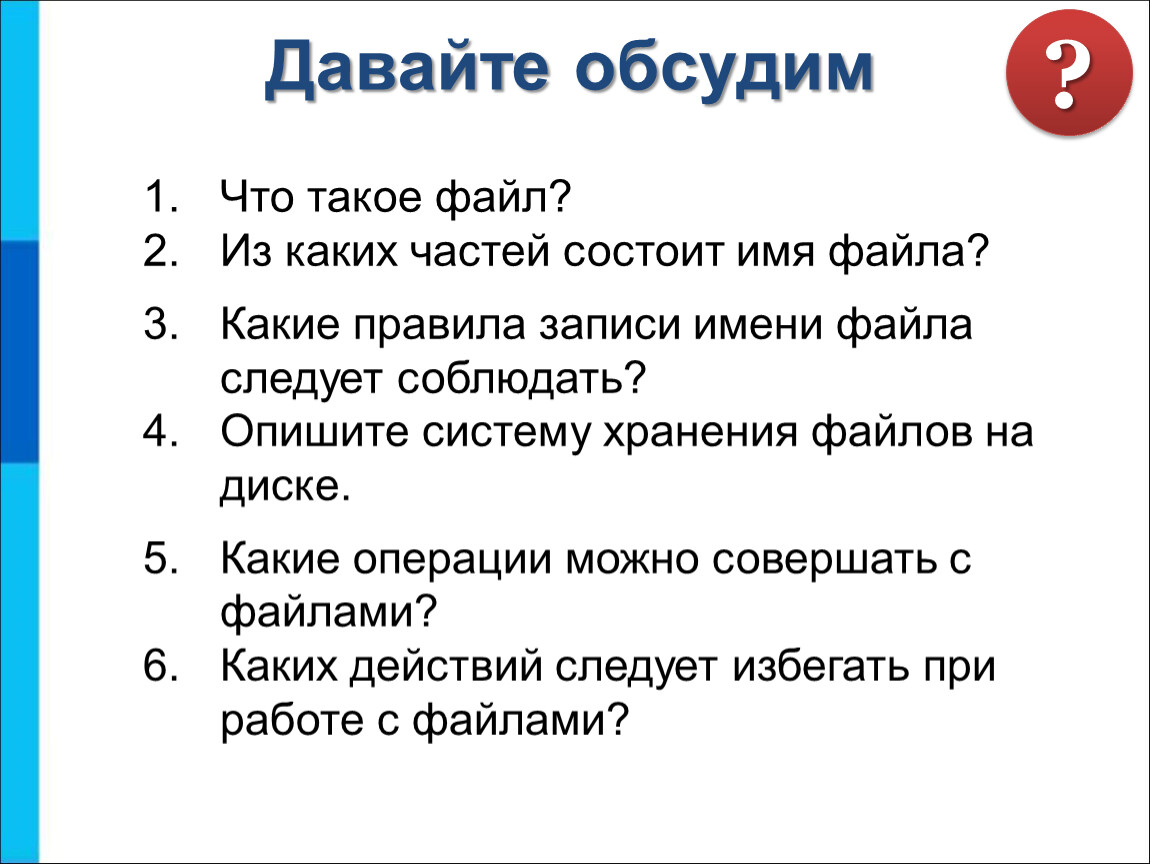 Давайте обсудим

?

1. Что такое файл?
2. Из каких частей состоит имя файла?
3. Какие правила записи имени файла следует соблюдать?
4. Опишите систему хранения файлов на диске.
5. Какие операции можно совершать с файлами?
6. Каких действий следует избегать при работе с файлами?